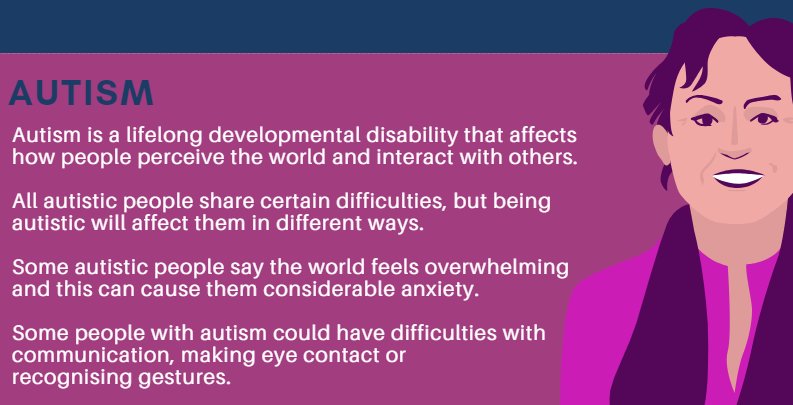 AUTISM

Autism is a lifelong developmental disability that affects how people perceive the world and interact with others.

All autistic people share certain difficulties, but being autistic will affect them in different ways.

Some autistic people say the world feels overwhelming and this can cause them considerable anxiety.

Some people with autism could have difficulties with communication, making eye contact or recognising gestures.